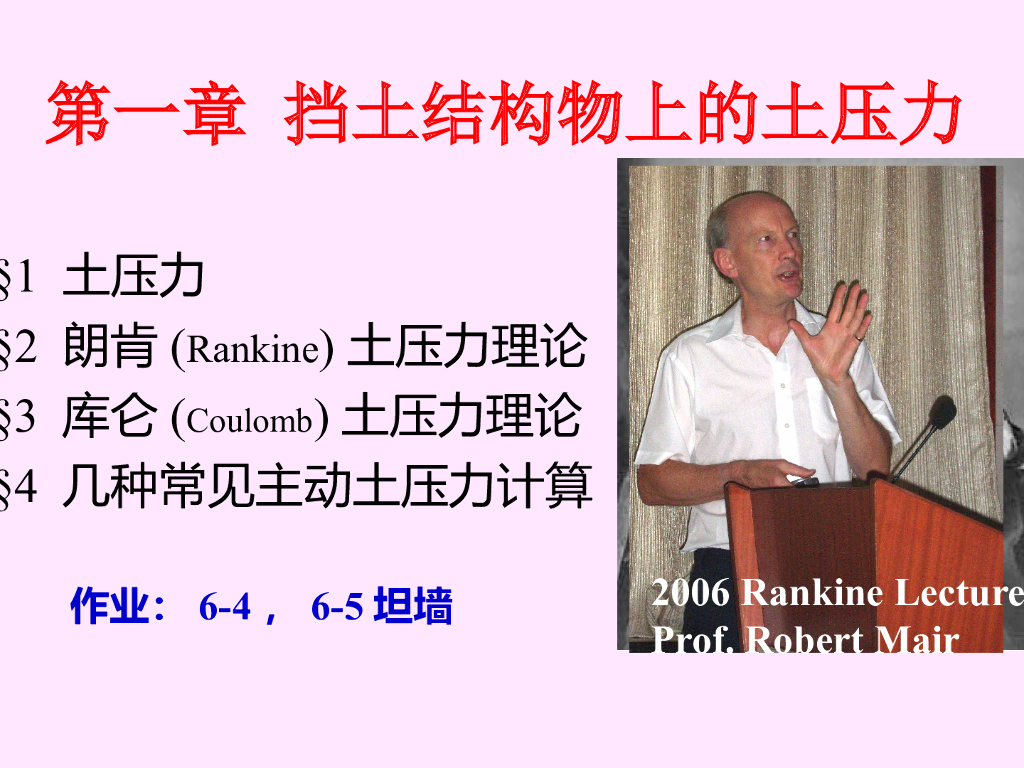 第一章 挡土结构物上的土压力

§1 土压力
§2 朗肯 (Rankine) 土压力理论
§3 库仑 (Coulomb) 土压力理论
§4 几种常见主动土压力计算

作业： 6-4， 6-5 坦墙

2006 Rankine Lecture
Prof. Robert Mair